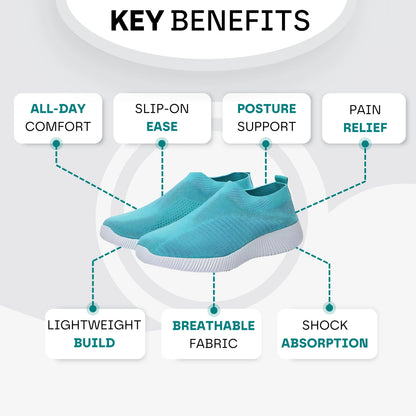 KEY BENEFITS

ALL-DAY COMFORT

SLIP-ON EASE

POSTURE SUPPORT

PAIN RELIEF

LIGHTWEIGHT BUILD

BREATHABLE FABRIC

SHOCK ABSORPTION